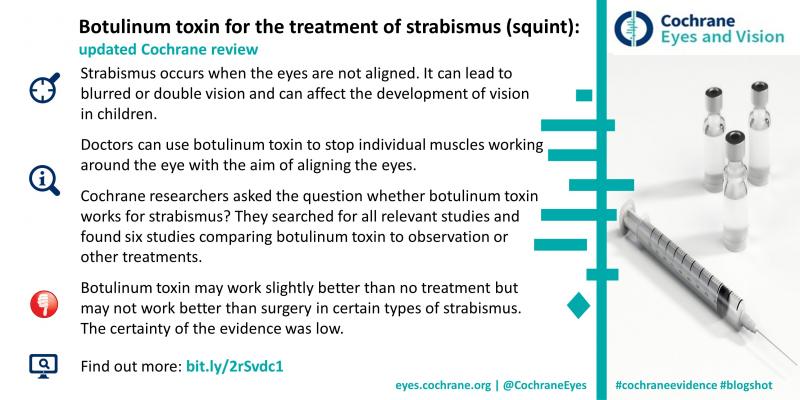 Botulinum toxin for the treatment of strabismus (squint): updated Cochrane review

Cochrane Eyes and Vision

Strabismus occurs when the eyes are not aligned. It can lead to blurred or double vision and can affect the development of vision in children.

Doctors can use botulinum toxin to stop individual muscles working around the eye with the aim of aligning the eyes.

Cochrane researchers asked the question whether botulinum toxin works for strabismus? They searched for all relevant studies and found six studies comparing botulinum toxin to observation or other treatments.

Botulinum toxin may work slightly better than no treatment but may not work better than surgery in certain types of strabismus. The certainty of the evidence was low.

Find out more: bit.ly/2rSvdc1

eyes.cochrane.org | @CochraneEyes

#cochraneevidence #blogshot